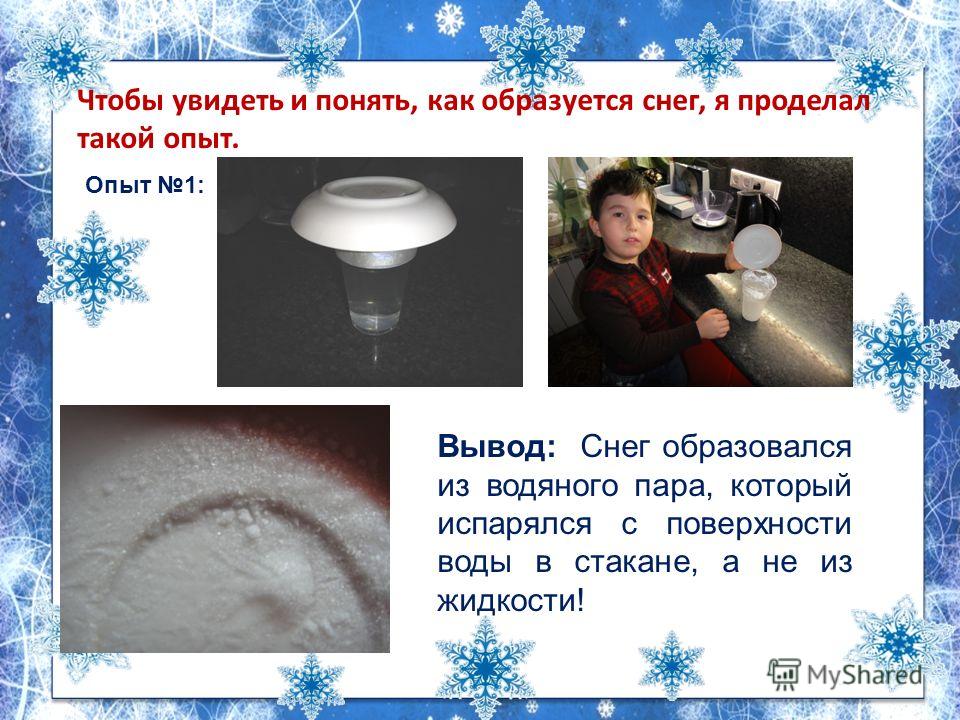 Чтобы увидеть и понять, как образуется снег, я проделал такой опыт.

Опыт №1:

Вывод: Снег образовался из водяного пара, который испарялся с поверхности воды в стакане, а не из жидкости!

MyShared